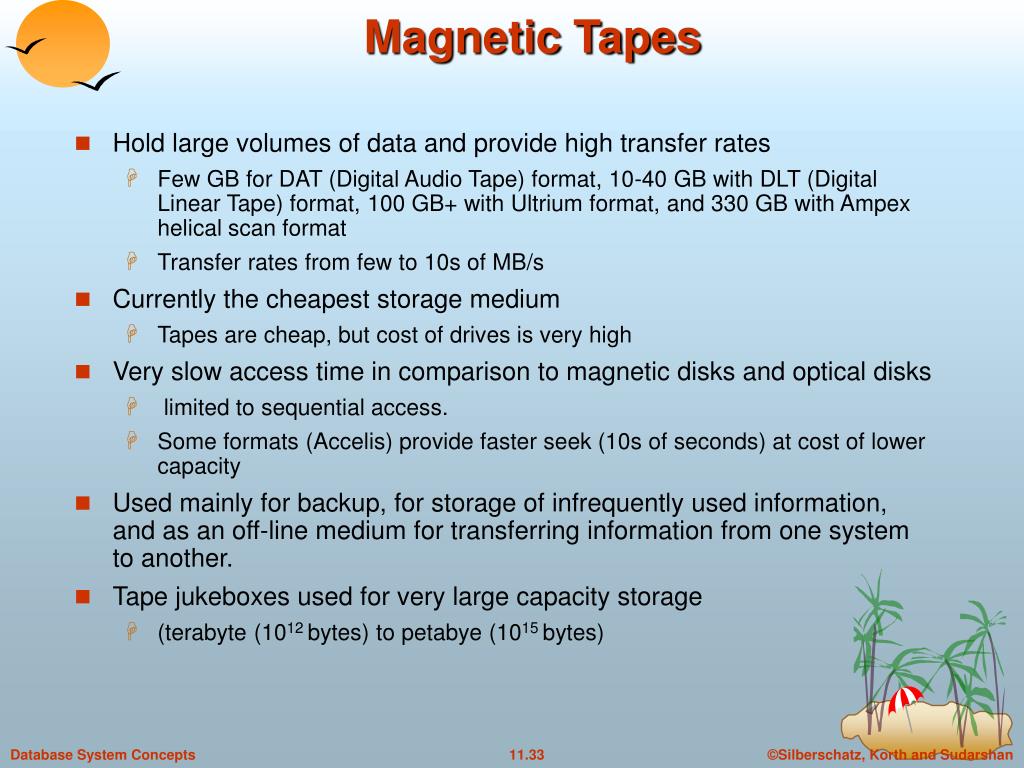 Magnetic Tapes

Hold large volumes of data and provide high transfer rates

Few GB for DAT (Digital Audio Tape) format, 10-40 GB with DLT (Digital Linear Tape) format, 100 GB+ with Ultrium format, and 330 GB with Ampex helical scan format

Transfer rates from few to 10s of MB/s

Currently the cheapest storage medium

Tapes are cheap, but cost of drives is very high

Very slow access time in comparison to magnetic disks and optical disks

limited to sequential access.

Some formats (Accelis) provide faster seek (10s of seconds) at cost of lower capacity

Used mainly for backup, for storage of infrequently used information, and as an off-line medium for transferring information from one system to another.

Tape jukeboxes used for very large capacity storage

(terabyte ($10^{12}$ bytes) to petabye ($10^{15}$ bytes)

Database System Concepts

11.33

©Silberschatz, Korth and Sudarshan